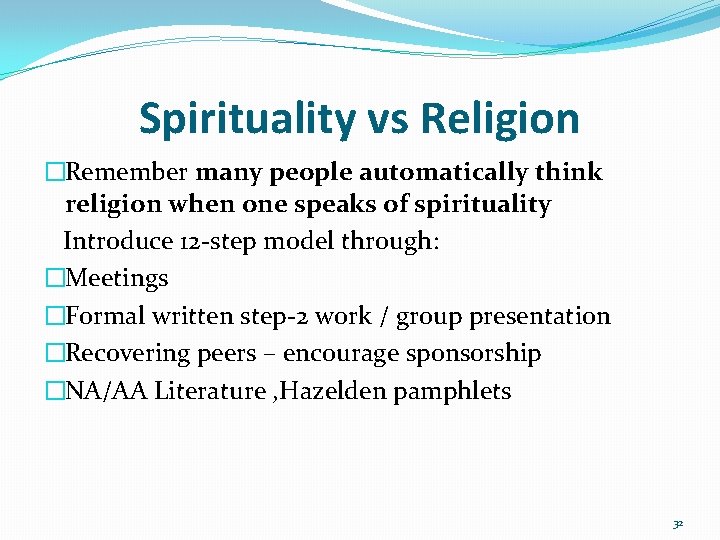 Spirituality vs Religion

□Remember many people automatically think religion when one speaks of spirituality

Introduce 12-step model through:

□Meetings

□Formal written step-2 work / group presentation

□Recovering peers – encourage sponsorship

□NA/AA Literature ,Hazelden pamphlets

32